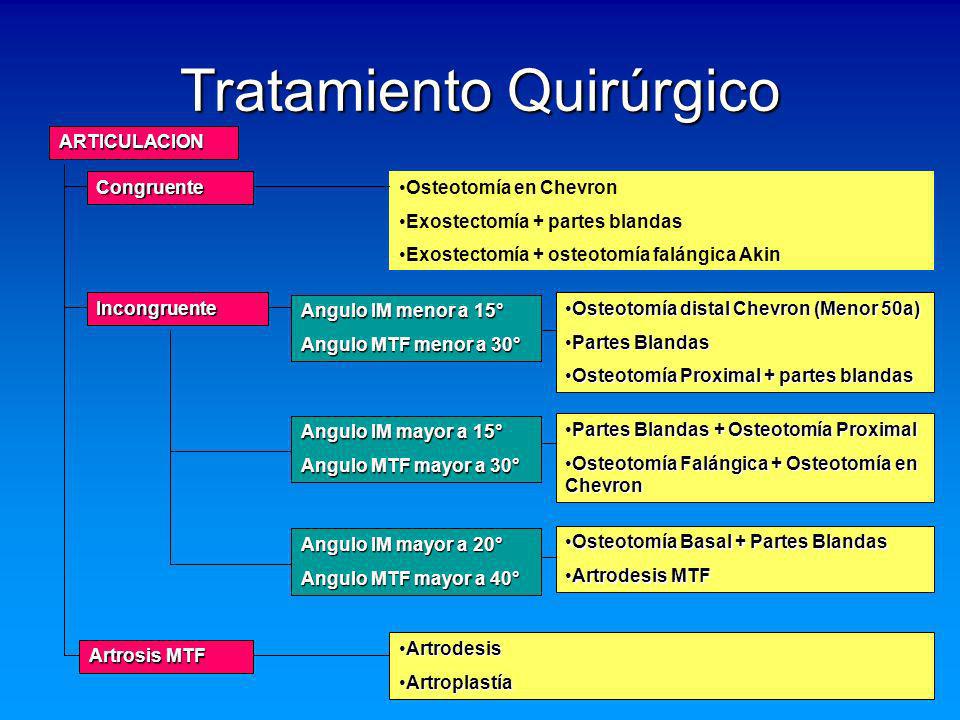 Tratamiento Quirúrgico

ARTICULACION

Congruente

•Osteotomía en Chevron
•Exostectomía + partes blandas
•Exostectomía + osteotomía falángica Akin

Incongruente

Angulo IM menor a 15°
Angulo MTF menor a 30°

•Osteotomía distal Chevron (Menor 50a)
•Partes Blandas
•Osteotomía Proximal + partes blandas

Angulo IM mayor a 15°
Angulo MTF mayor a 30°

•Partes Blandas + Osteotomía Proximal
•Osteotomía Falángica + Osteotomía en Chevron

Angulo IM mayor a 20°
Angulo MTF mayor a 40°

•Osteotomía Basal + Partes Blandas
•Artrodesis MTF

Artrosis MTF

•Artrodesis
•Artroplastía